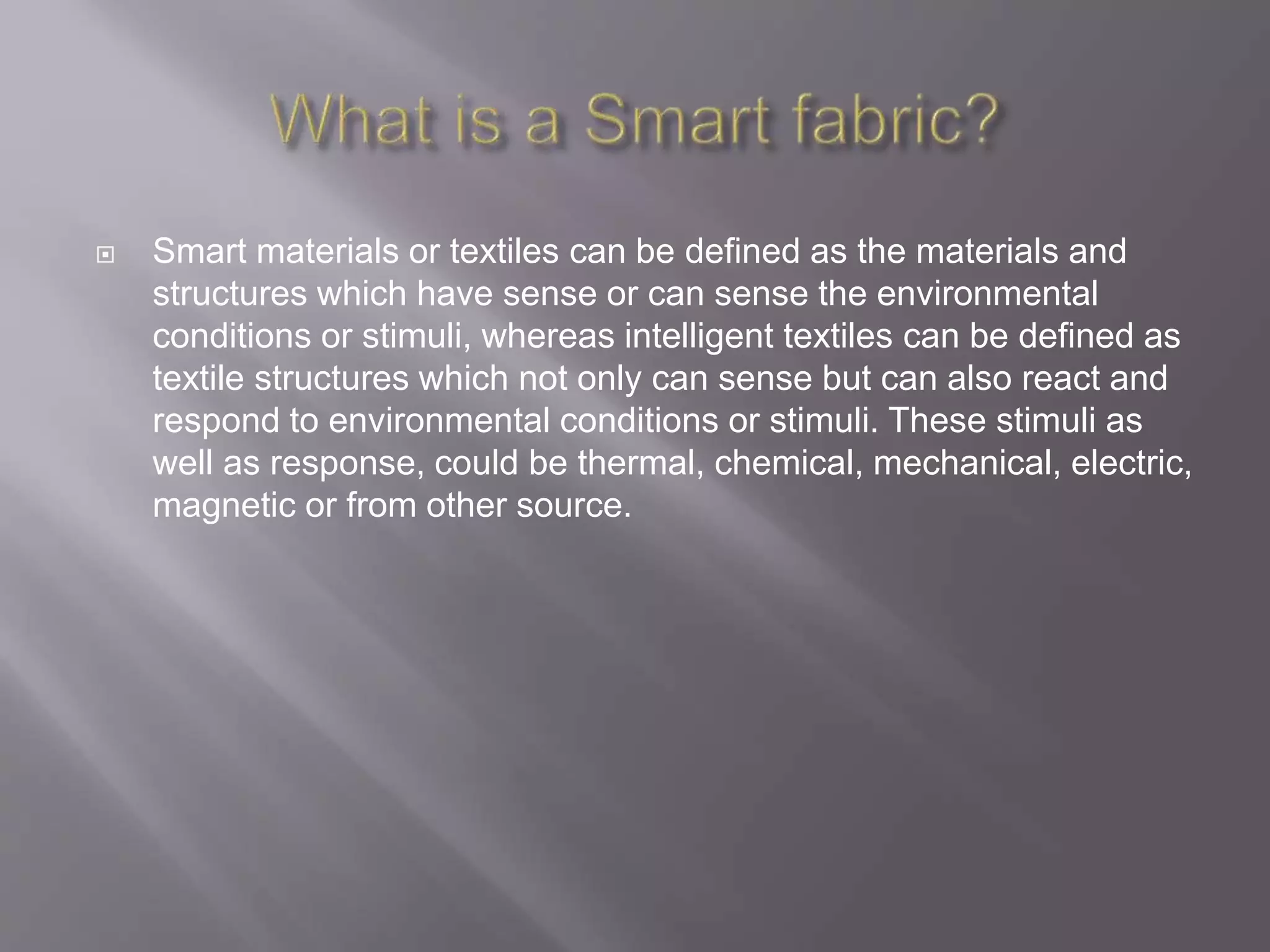 What is a Smart fabric?

Smart materials or textiles can be defined as the materials and structures which have sense or can sense the environmental conditions or stimuli, whereas intelligent textiles can be defined as textile structures which not only can sense but can also react and respond to environmental conditions or stimuli. These stimuli as well as response, could be thermal, chemical, mechanical, electric, magnetic or from other source.